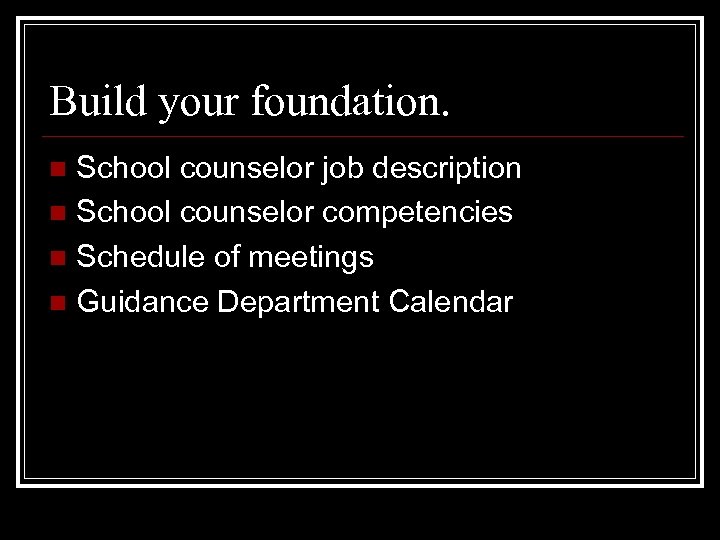 Build your foundation.

- School counselor job description
- School counselor competencies
- Schedule of meetings
- Guidance Department Calendar